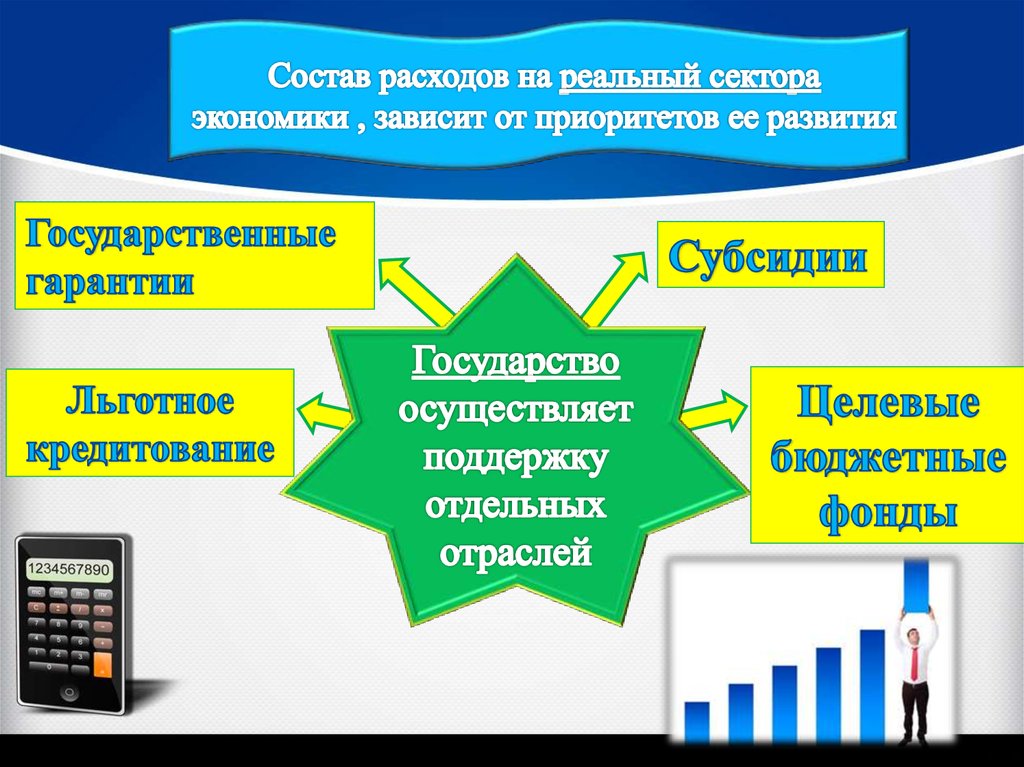 Состав расходов на реальный сектора экономики , зависит от приоритетов ее развития

Государственные гарантии

Субсидии

Государство осуществляет поддержку отдельных отраслей

Льготное кредитование

Целевые бюджетные фонды

1234567890